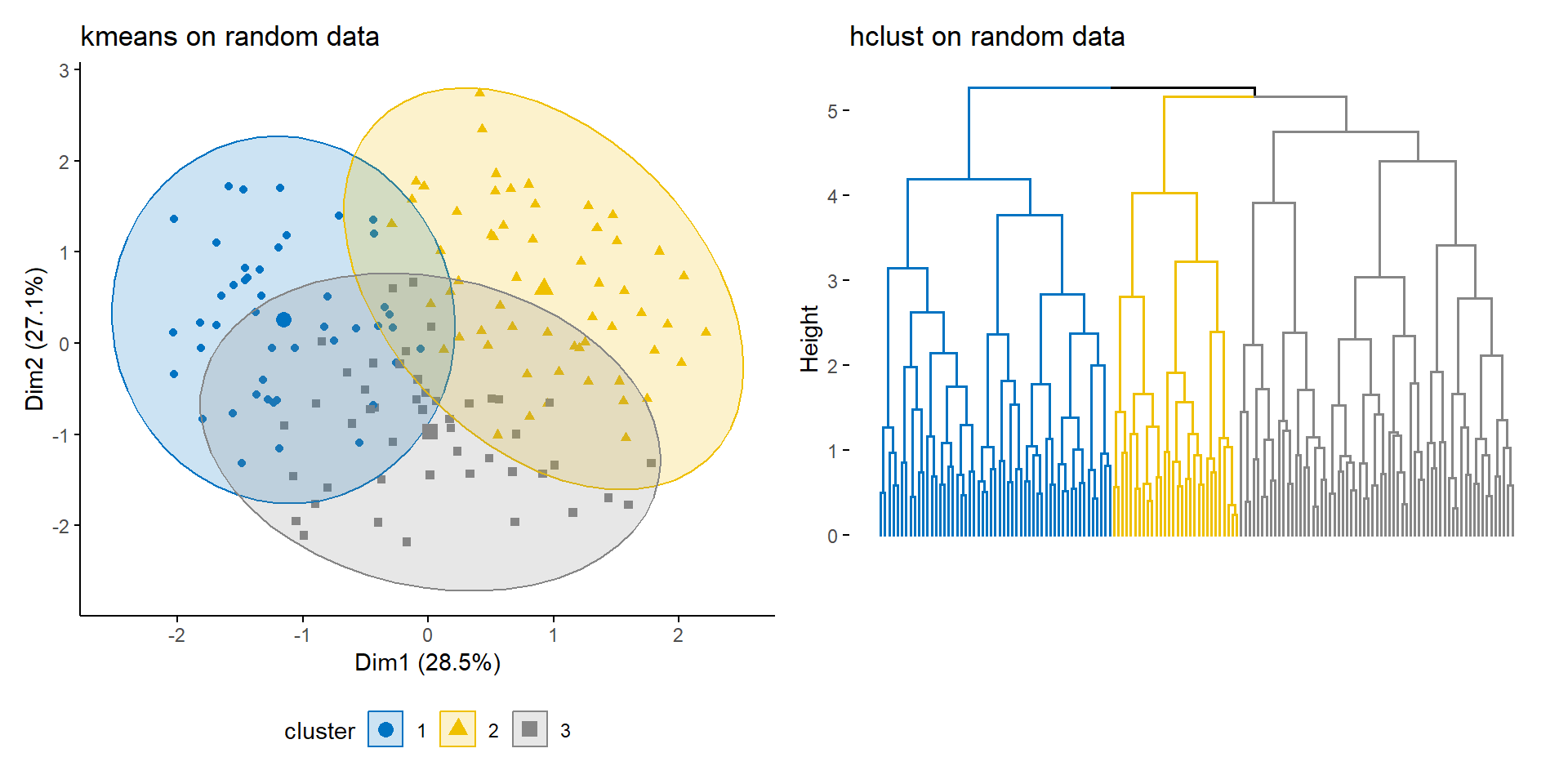 kmeans on random data

3
2
1
0
-1
-2

Dim2 (27.1%)

-2 -1 0 1 2

Dim1 (28.5%)

cluster 1 2 3

hclust on random data

5
4
3
2
1
0

Height